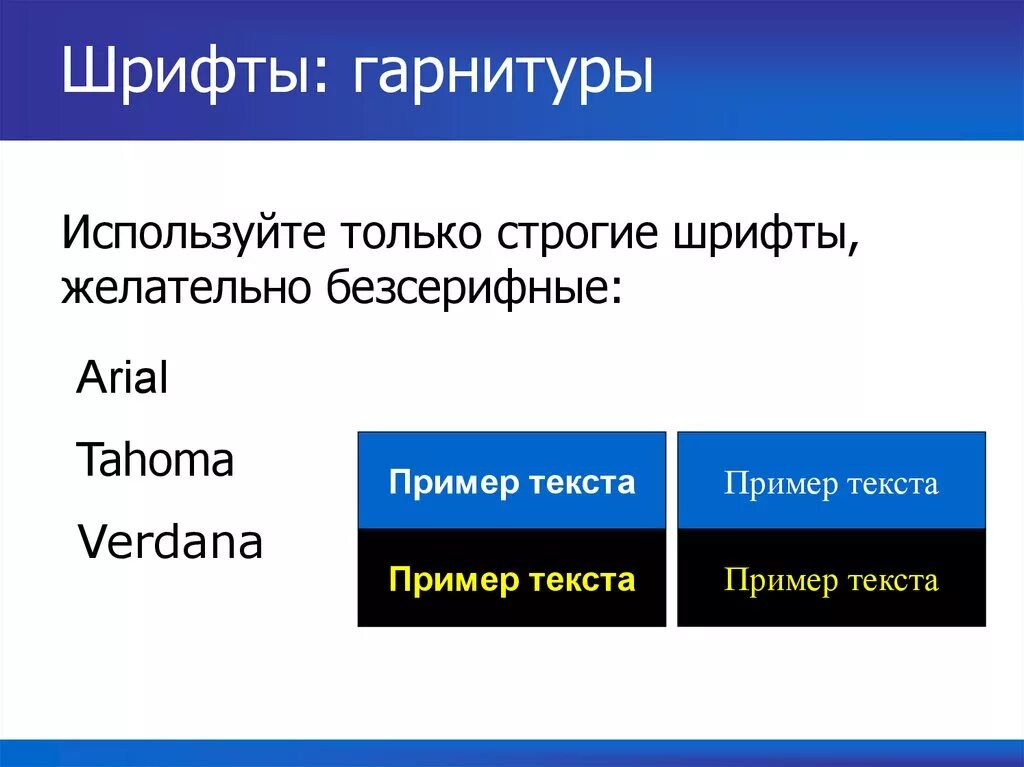 Шрифты: гарнитуры

Используйте только строгие шрифты, желательно безсерифные:

Arial

Tahoma

Verdana

Пример текста

Пример текста

Пример текста

Пример текста